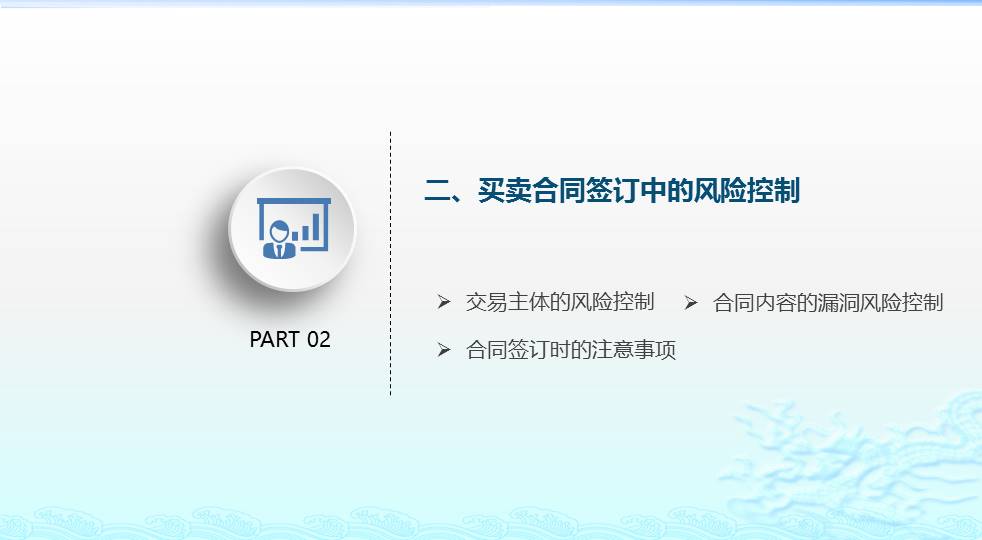 PART 02

二、买卖合同签订中的风险控制

➢ 交易主体的风险控制 ➢ 合同内容的漏洞风险控制

➢ 合同签订时的注意事项